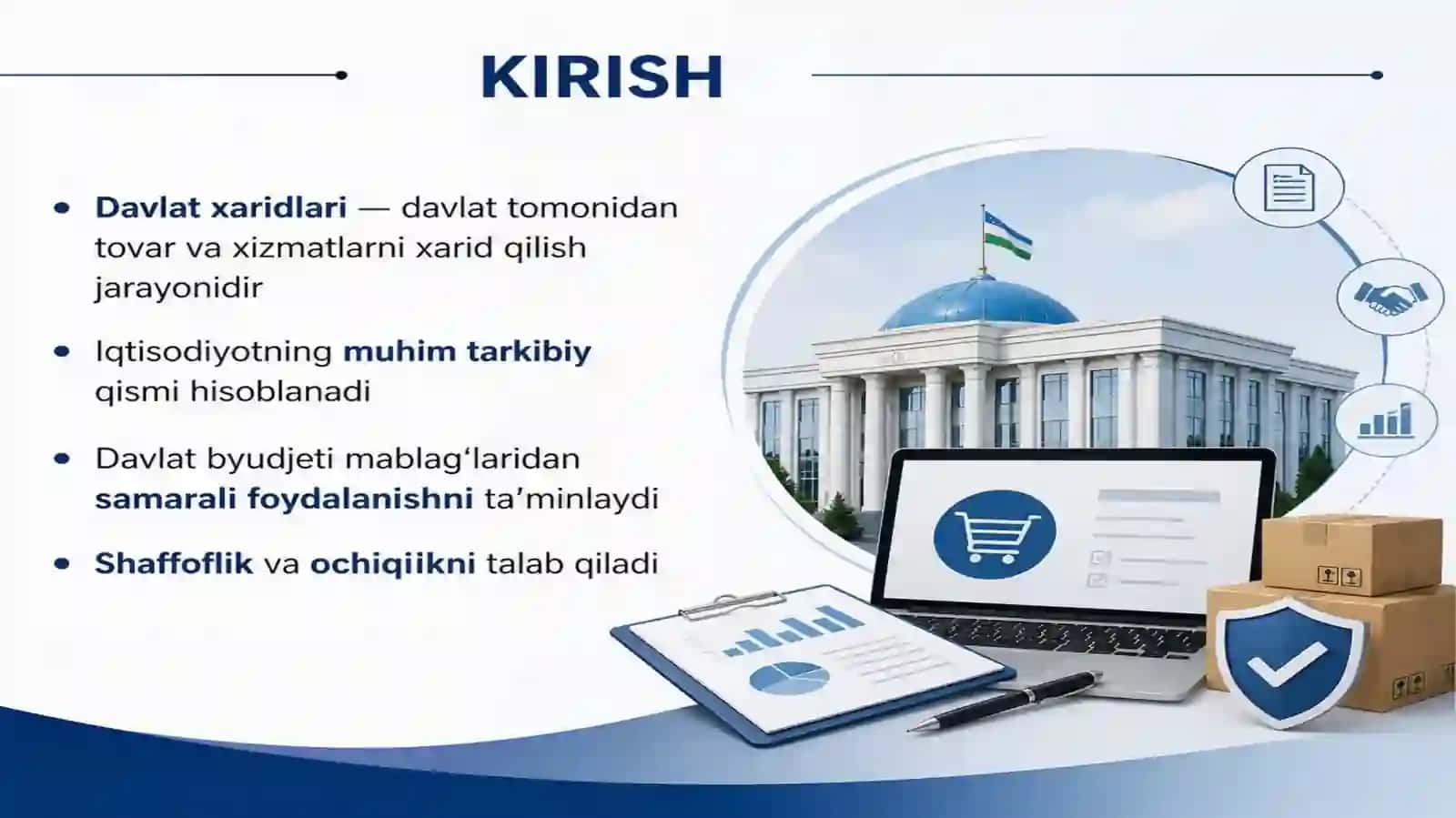 KIRISH

• Davlat xaridlari — davlat tomonidan tovar va xizmatlarni xarid qilish jarayonidir

• Iqtisodiyotning muhim tarkibiy qismi hisoblanadi

• Davlat byudjeti mablag‘laridan samarali foydalanishni ta’minlaydi

• Shaffoflik va ochiqiikni talab qiladi